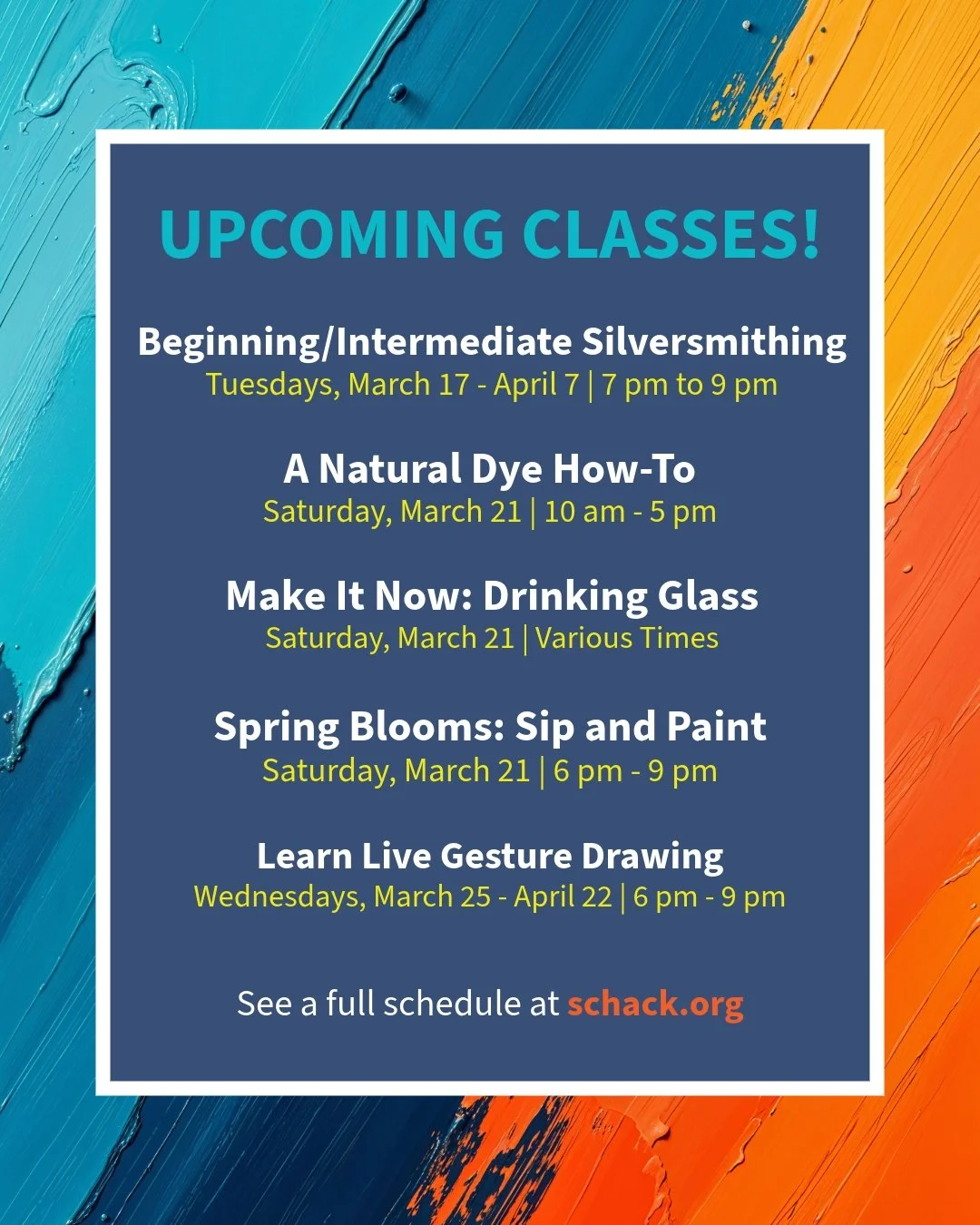 UPCOMING CLASSES!

Beginning/Intermediate Silversmithing
Tuesdays, March 17 - April 7 | 7 pm to 9 pm

A Natural Dye How-To
Saturday, March 21 | 10 am - 5 pm

Make It Now: Drinking Glass
Saturday, March 21 | Various Times

Spring Blooms: Sip and Paint
Saturday, March 21 | 6 pm - 9 pm

Learn Live Gesture Drawing
Wednesdays, March 25 - April 22 | 6 pm - 9 pm

See a full schedule at schack.org